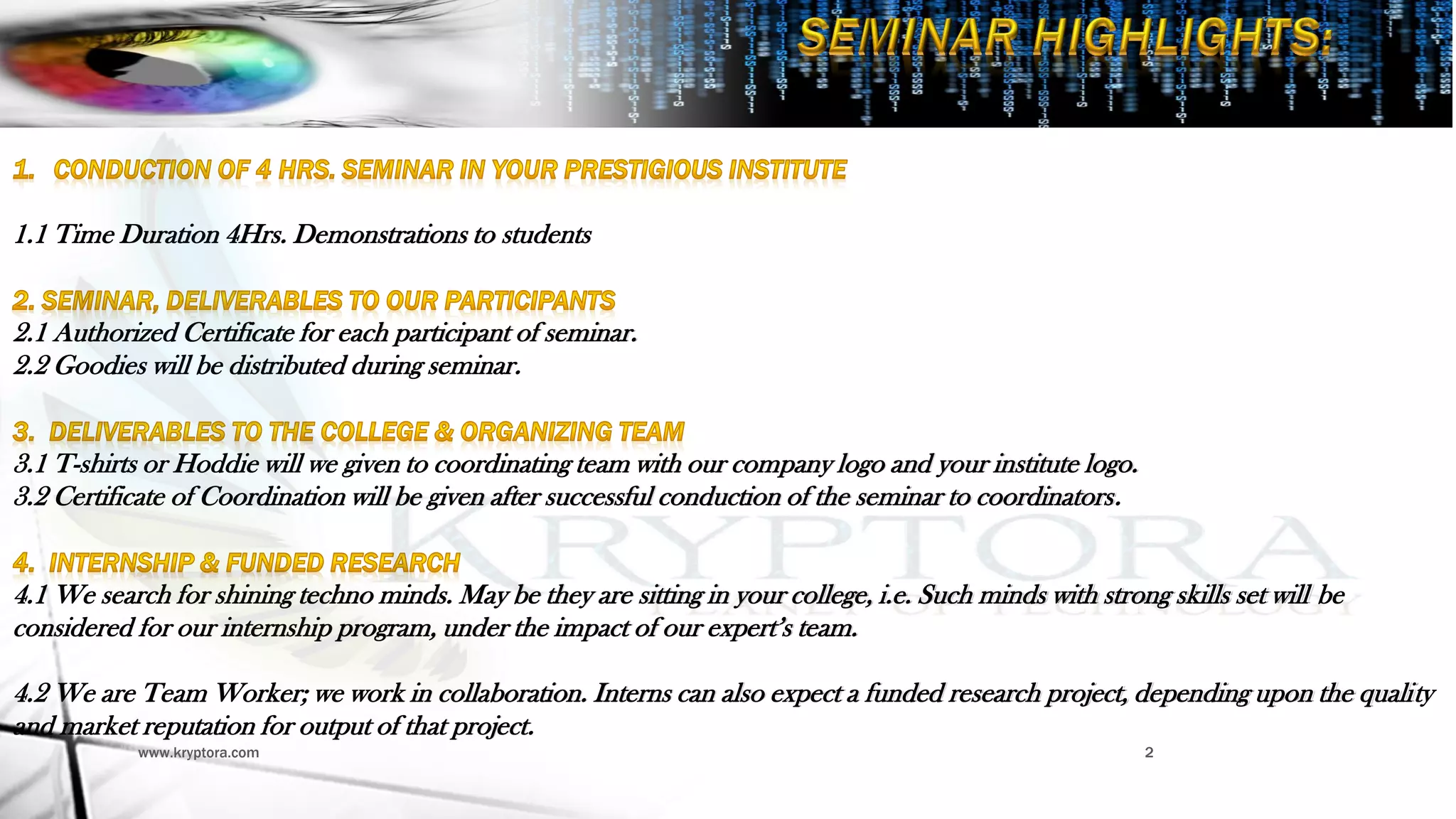 SEMINAR HIGHLIGHTS:

1. CONDUCTION OF 4 HRS. SEMINAR IN YOUR PRESTIGIOUS INSTITUTE

1.1 Time Duration 4Hrs. Demonstrations to students

2. SEMINAR, DELIVERABLES TO OUR PARTICIPANTS
2.1 Authorized Certificate for each participant of seminar.
2.2 Goodies will be distributed during seminar.

3. DELIVERABLES TO THE COLLEGE & ORGANIZING TEAM
3.1 T-shirts or Hoddie will we given to coordinating team with our company logo and your institute logo.
3.2 Certificate of Coordination will be given after successful conduction of the seminar to coordinators.

KRYPTORA

4. INTERNSHIP & FUNDED RESEARCH
4.1 We search for shining techno minds. May be they are sitting in your college, i.e. Such minds with strong skills set will be considered for our internship program, under the impact of our expert's team.

4.2 We are Team Worker; we work in collaboration. Interns can also expect a funded research project, depending upon the quality and market reputation for output of that project.

www.kryptora.com

2